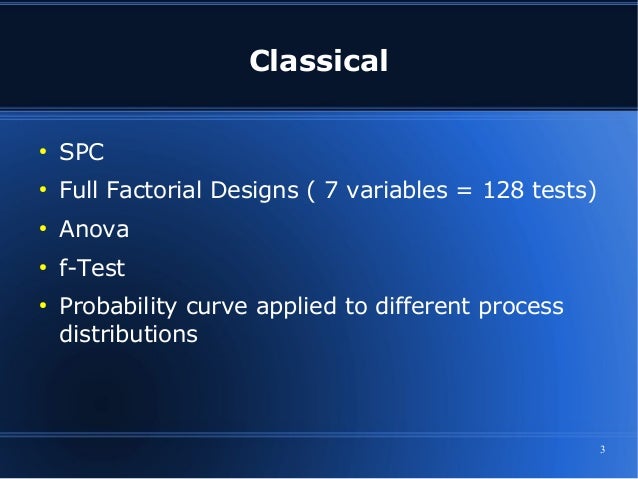 Classical

• SPC
• Full Factorial Designs ( 7 variables = 128 tests)
• Anova
• f-Test
• Probability curve applied to different process distributions

3